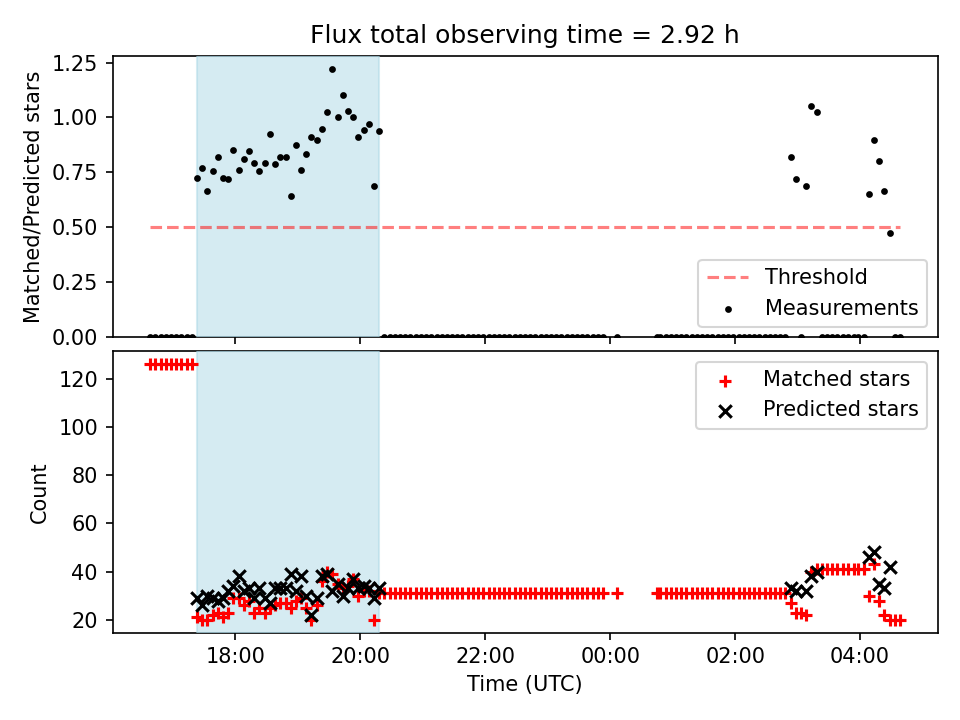 Flux total observing time = 2.92 h

Matched/Predicted stars

1.25
1.00
0.75
0.50
0.25
0.00

Threshold
Measurements

Count

120
100
80
60
40
20

Matched stars
Predicted stars

18:00
20:00
22:00
00:00
02:00
04:00

Time (UTC)